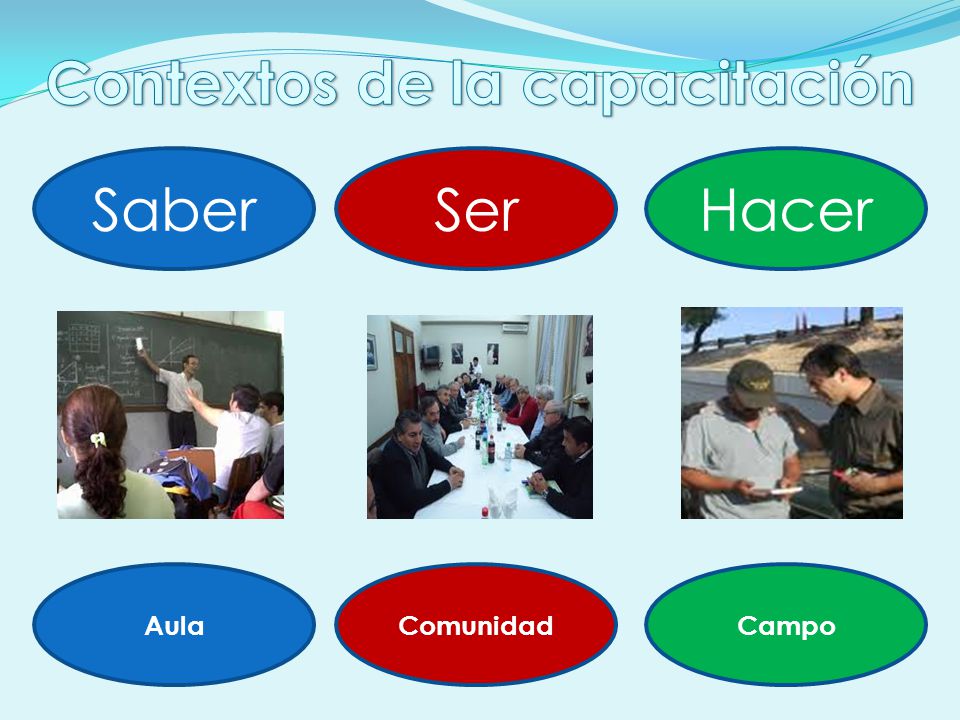 Contextos de la capacitación

Saber

Ser

Hacer

Aula

Comunidad

Campo